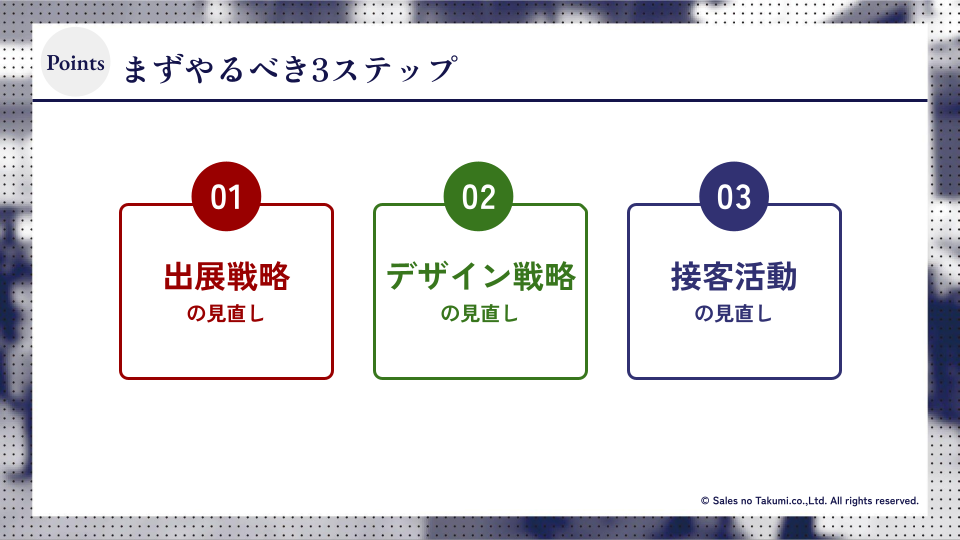 Points まずやるべき3ステップ

01
出展戦略
の見直し

02
デザイン戦略
の見直し

03
接客活動
の見直し

© Sales no Takumi.co.,Ltd. All rights reserved.